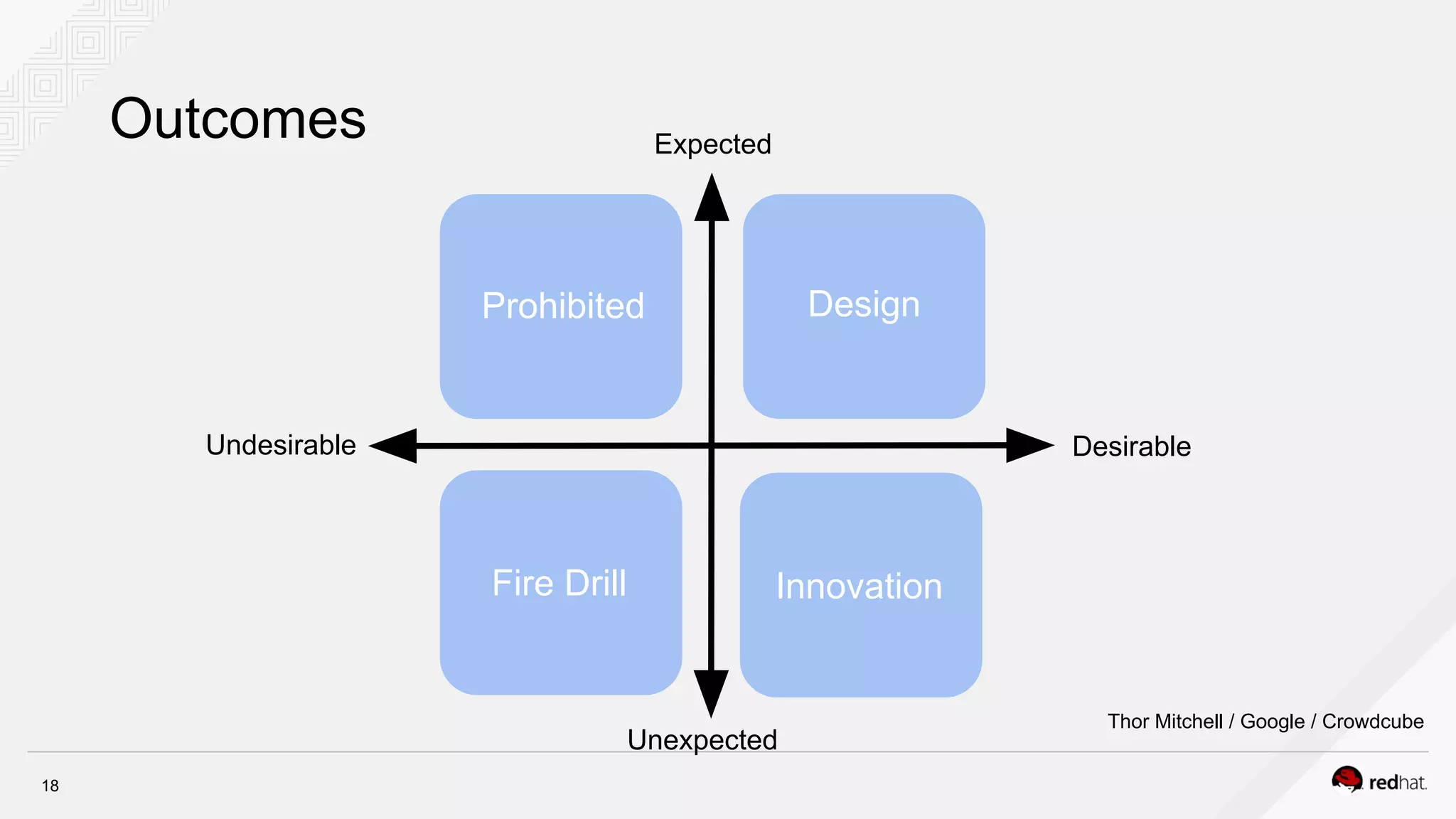 Outcomes

Expected

Prohibited

Design

Undesirable

Desirable

Fire Drill

Innovation

Unexpected

Thor Mitchell / Google / Crowdcube

18

redhat.